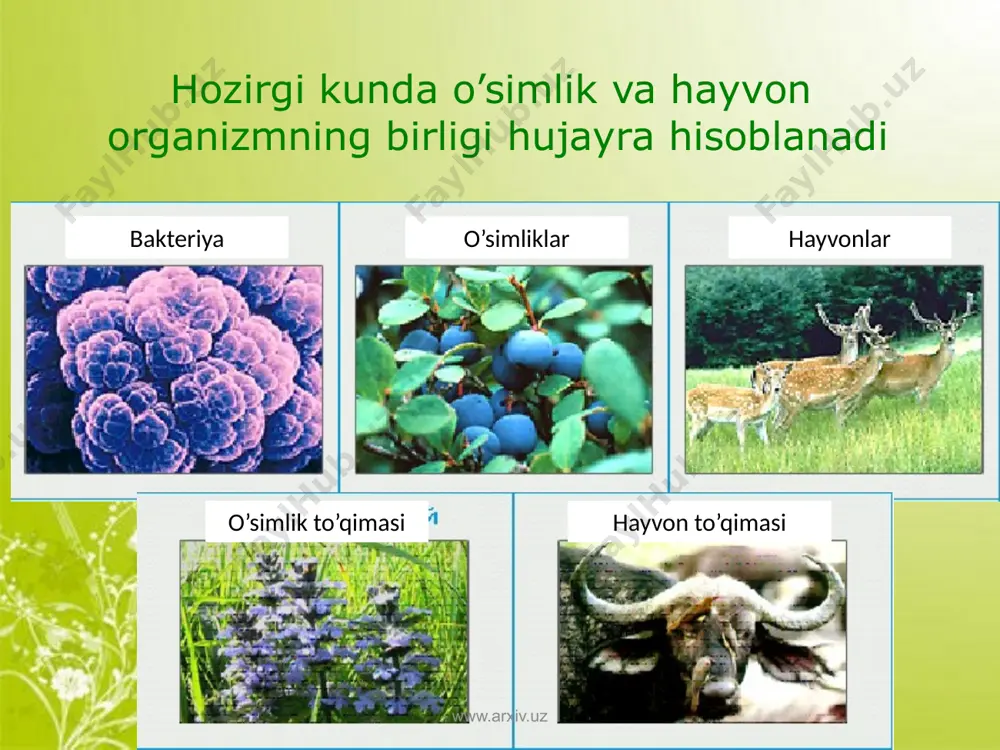 Hozirgi kunda o’simlik va hayvon organizmning birligi hujayra hisoblanadi

FaylHub.uz FaylHub.uz FaylHub.uz

Bakteriya

O’simliklar

Hayvonlar

O’simlik to’qimasi

Hayvon to’qimasi

www.arxiv.uz